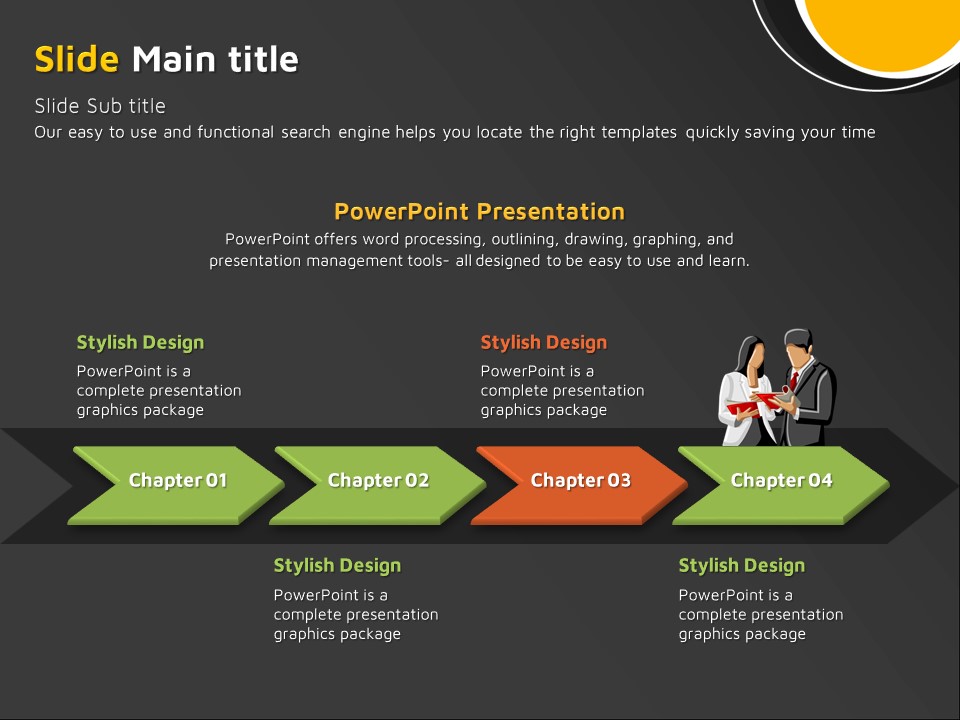 Slide Main title

Slide Sub title
Our easy to use and functional search engine helps you locate the right templates quickly saving your time

PowerPoint Presentation
PowerPoint offers word processing, outlining, drawing, graphing, and presentation management tools- all designed to be easy to use and learn.

Stylish Design
PowerPoint is a complete presentation graphics package

Stylish Design
PowerPoint is a complete presentation graphics package

Chapter 01

Chapter 02

Chapter 03

Chapter 04

Stylish Design
PowerPoint is a complete presentation graphics package

Stylish Design
PowerPoint is a complete presentation graphics package